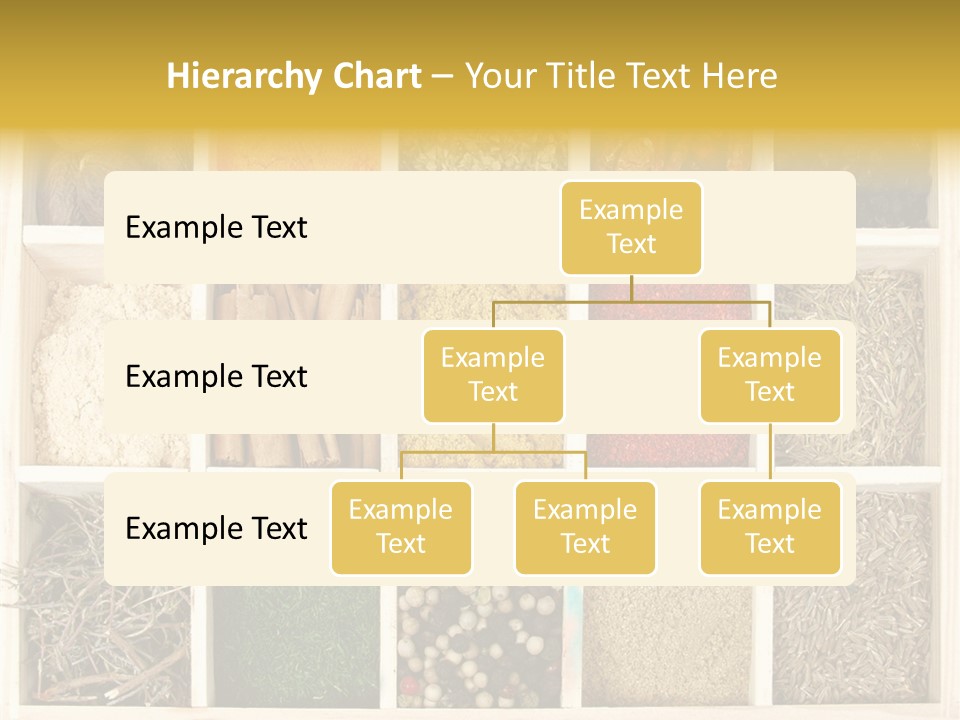 Hierarchy Chart – Your Title Text Here

Example Text

Example Text

Example Text

Example Text

Example Text

Example Text

Example Text

Example Text

Example Text